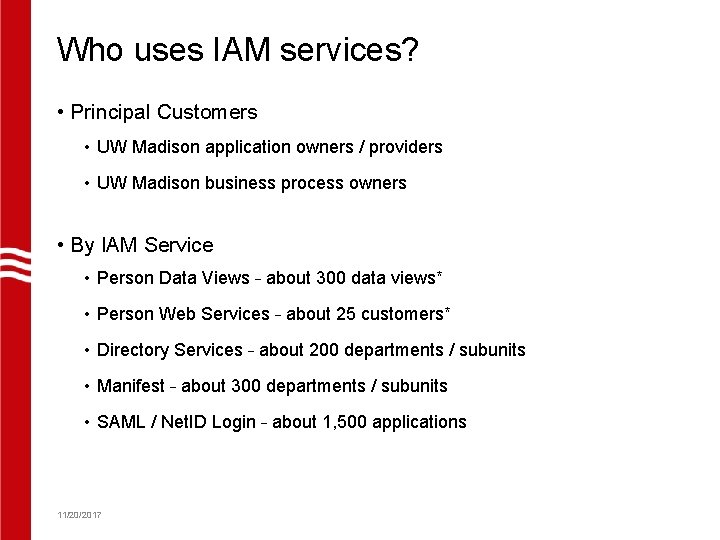 Who uses IAM services?

• Principal Customers

• UW Madison application owners / providers

• UW Madison business process owners

• By IAM Service

• Person Data Views - about 300 data views*

• Person Web Services - about 25 customers*

• Directory Services - about 200 departments / subunits

• Manifest - about 300 departments / subunits

• SAML / NetID Login - about 1,500 applications

11/20/2017